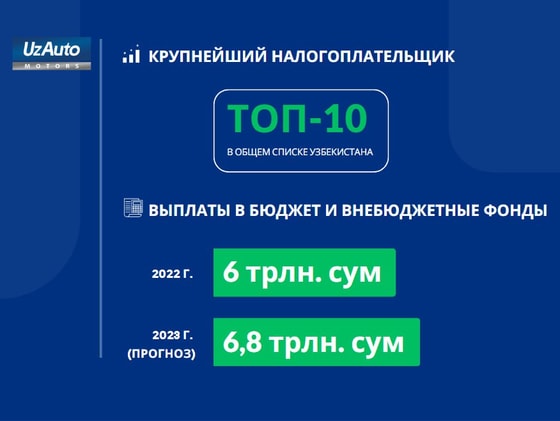 UzAuto
MOTORS

КРУПНЕЙШИЙ НАЛОГОПЛАТЕЛЬЩИК

ТОП-10
В ОБЩЕМ СПИСКЕ УЗБЕКИСТАНА

ВЫПЛАТЫ В БЮДЖЕТ И ВНЕБЮДЖЕТНЫЕ ФОНДЫ

2022 Г. 6 трлн. сум

2023 Г. (ПРОГНОЗ) 6,8 трлн. сум